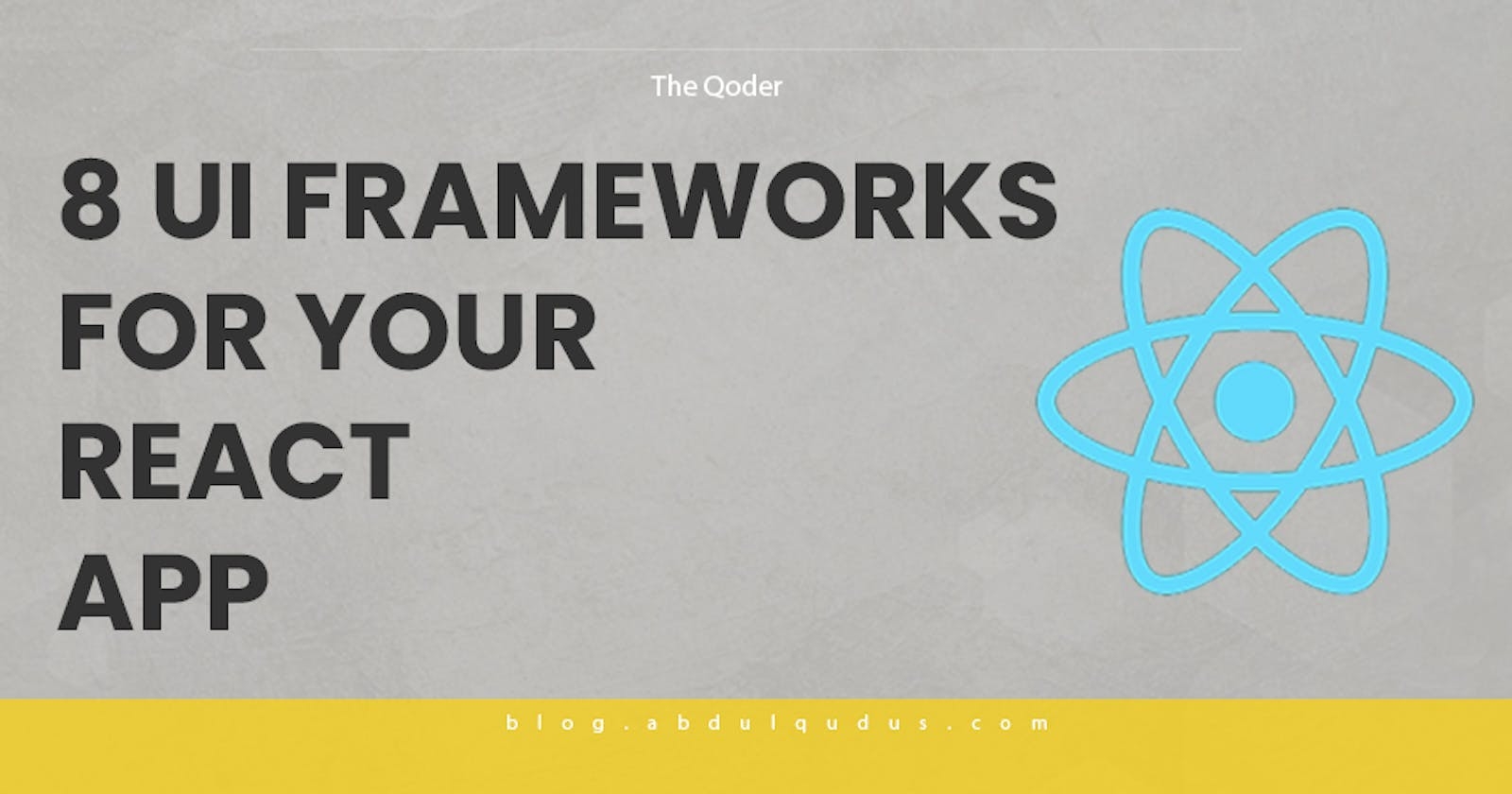 The Qoder

8 UI FRAMEWORKS FOR YOUR REACT APP

blog.abdulqudus.com